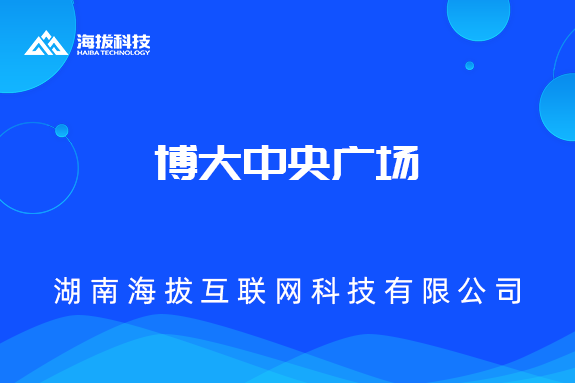 海拔科技
HAIBA TECHNOLOGY

博大中央广场

湖南海拔互联网科技有限公司